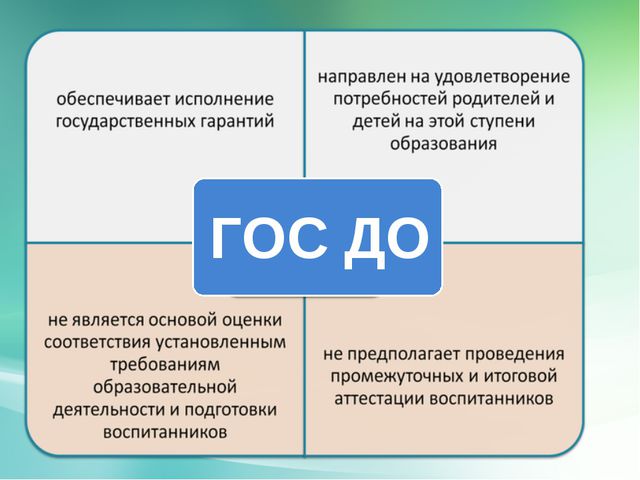 обеспечивает исполнение государственных гарантий

направлен на удовлетворение потребностей родителей и детей на этой ступени образования

ГОС ДО

не является основой оценки соответствия установленным требованиям образовательной деятельности и подготовки воспитанников

не предполагает проведения промежуточных и итоговой аттестации воспитанников